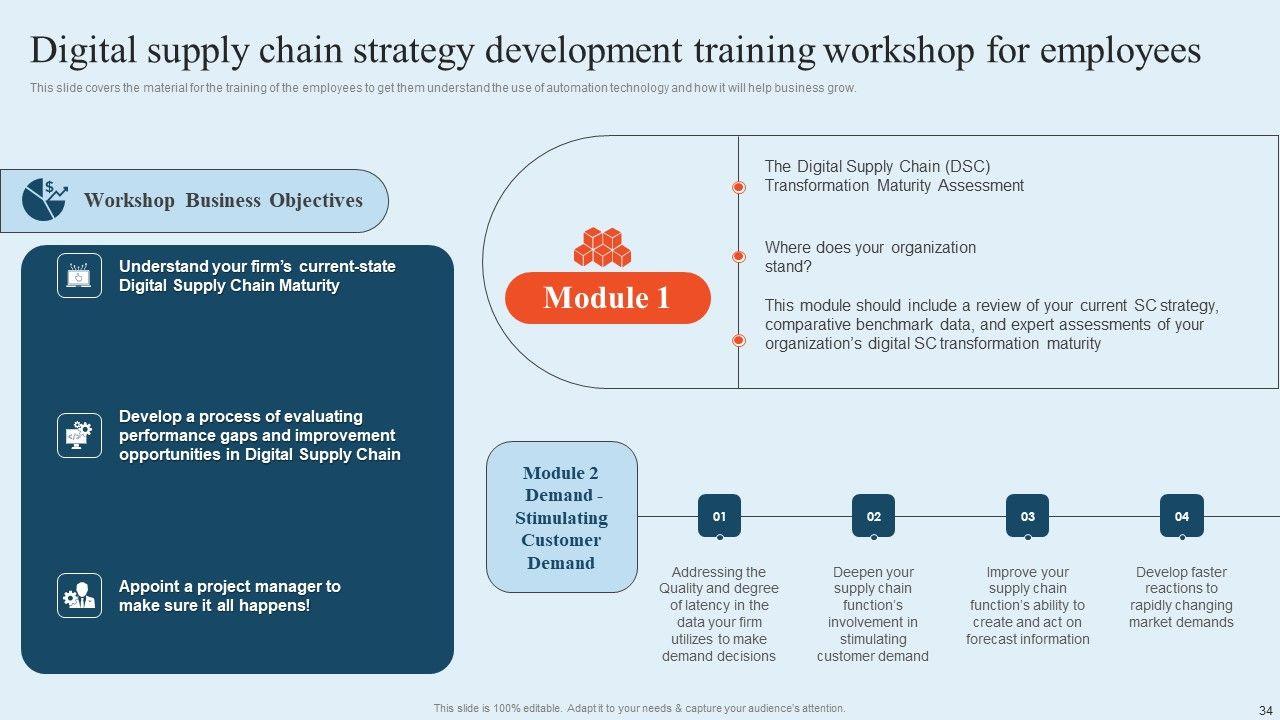 Digital supply chain strategy development training workshop for employees

This slide covers the material for the training of the employees to get them understand the use of automation technology and how it will help business grow.

Workshop Business Objectives

Understand your firm's current-state Digital Supply Chain Maturity

Develop a process of evaluating performance gaps and improvement opportunities in Digital Supply Chain

Appoint a project manager to make sure it all happens!

Module 1

The Digital Supply Chain (DSC) Transformation Maturity Assessment

Where does your organization stand?

This module should include a review of your current SC strategy, comparative benchmark data, and expert assessments of your organization's digital SC transformation maturity

Module 2 Demand - Stimulating Customer Demand

01

Addressing the Quality and degree of latency in the data your firm utilizes to make demand decisions

02

Deepen your supply chain function's involvement in stimulating customer demand

03

Improve your supply chain function's ability to create and act on forecast information

04

Develop faster reactions to rapidly changing market demands

This slide is 100% editable. Adapt it to your needs & capture your audience's attention.

34